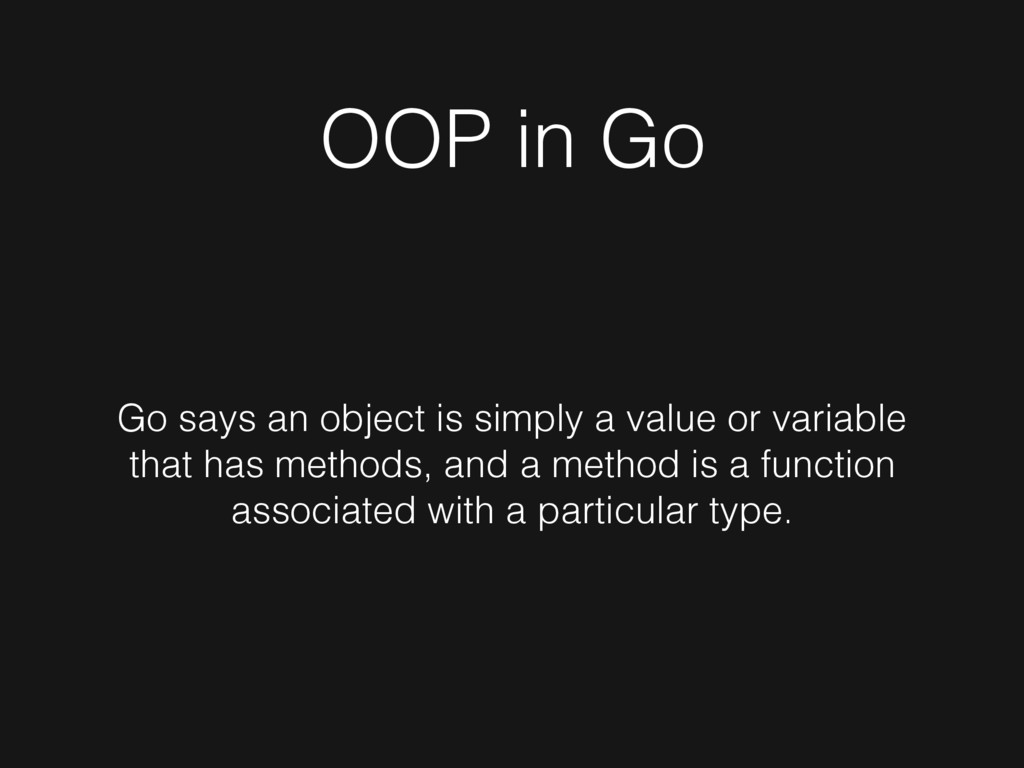 OOP in Go

Go says an object is simply a value or variable that has methods, and a method is a function associated with a particular type.